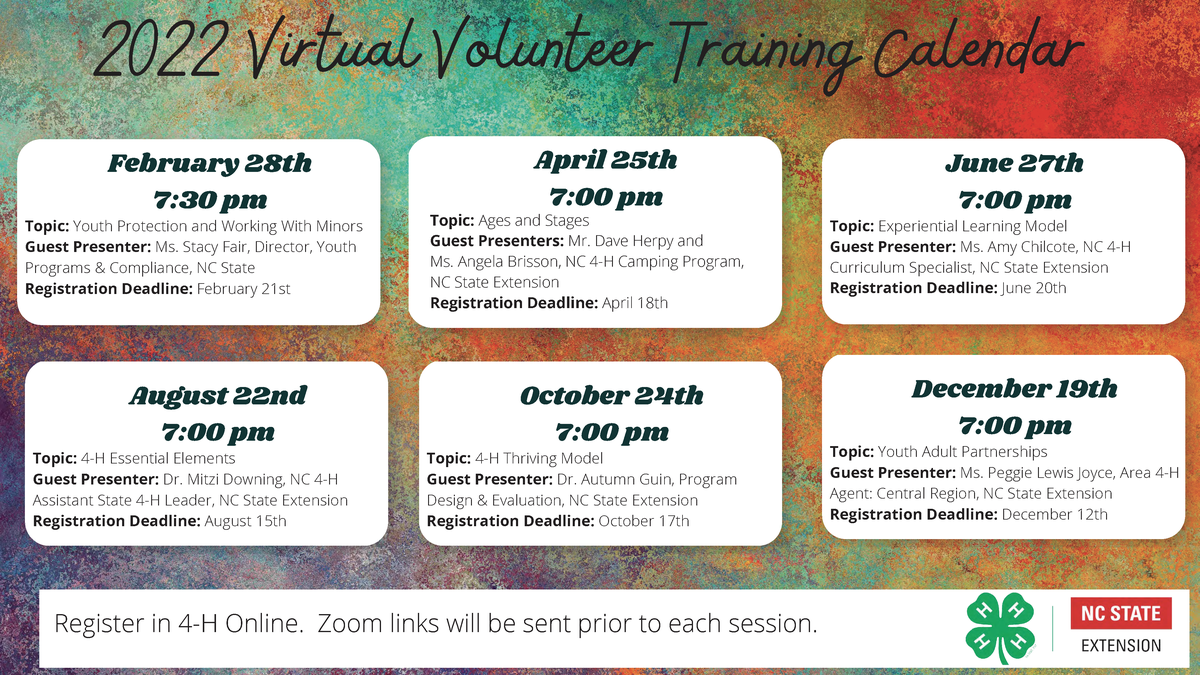 2022 Virtual Volunteer Training Calendar

February 28th
7:30 pm
Topic: Youth Protection and Working With Minors
Guest Presenter: Ms. Stacy Fair, Director, Youth Programs & Compliance, NC State
Registration Deadline: February 21st

April 25th
7:00 pm
Topic: Ages and Stages
Guest Presenters: Mr. Dave Herpy and Ms. Angela Brisson, NC 4-H Camping Program, NC State Extension
Registration Deadline: April 18th

June 27th
7:00 pm
Topic: Experiential Learning Model
Guest Presenter: Ms. Amy Chilcote, NC 4-H Curriculum Specialist, NC State Extension
Registration Deadline: June 20th

August 22nd
7:00 pm
Topic: 4-H Essential Elements
Guest Presenter: Dr. Mitzi Downing, NC 4-H Assistant State 4-H Leader, NC State Extension
Registration Deadline: August 15th

October 24th
7:00 pm
Topic: 4-H Thriving Model
Guest Presenter: Dr. Autumn Guin, Program Design & Evaluation, NC State Extension
Registration Deadline: October 17th

December 19th
7:00 pm
Topic: Youth Adult Partnerships
Guest Presenter: Ms. Peggie Lewis Joyce, Area 4-H Agent: Central Region, NC State Extension
Registration Deadline: December 12th

Register in 4-H Online. Zoom links will be sent prior to each session.

H H H H

NC STATE
EXTENSION